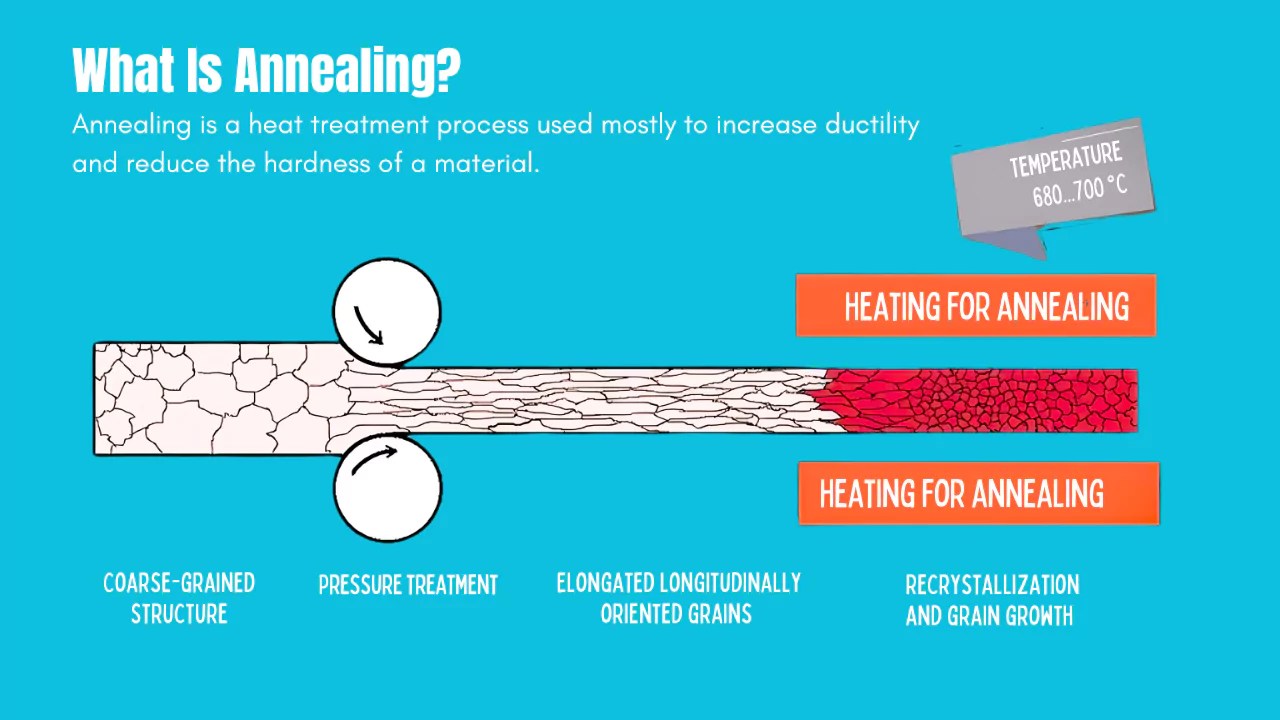 What Is Annealing?

Annealing is a heat treatment process used mostly to increase ductility and reduce the hardness of a material.

TEMPERATURE
680...700 °C

HEATING FOR ANNEALING

HEATING FOR ANNEALING

COARSE-GRAINED STRUCTURE

PRESSURE TREATMENT

ELONGATED LONGITUDINALLY ORIENTED GRAINS

RECRYSTALLIZATION AND GRAIN GROWTH